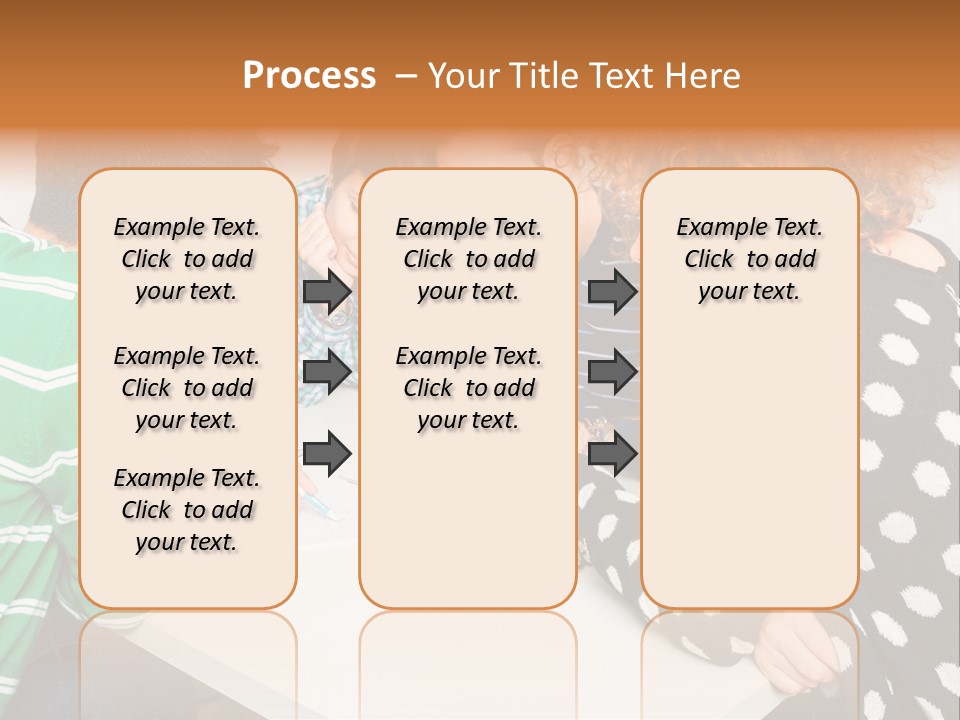 Process – Your Title Text Here

Example Text. Click to add your text.

Example Text. Click to add your text.

Example Text. Click to add your text.

Example Text. Click to add your text.

Example Text. Click to add your text.

Example Text. Click to add your text.